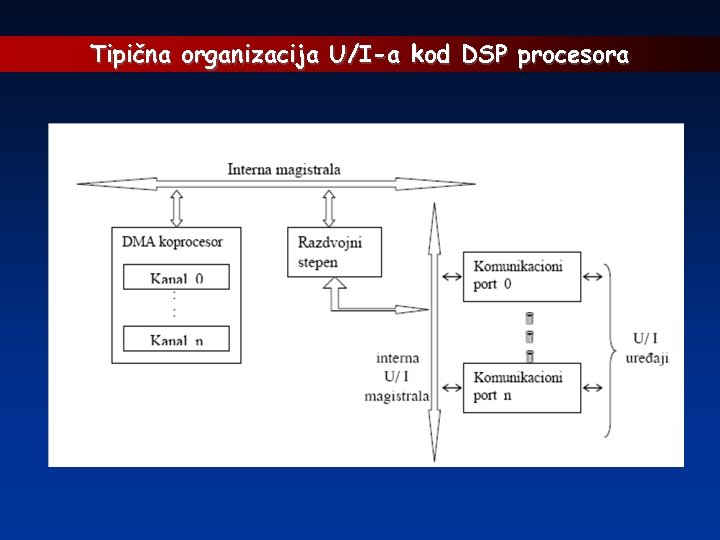 Tipična organizacija U/I-a kod DSP procesora

Interna magistrala

DMA koprocesor

Kanal 0

Kanal n

Razdvojni stepen

interna U/ I magistrala

Komunikacioni port 0

Komunikacioni port n

U/ I uređaji